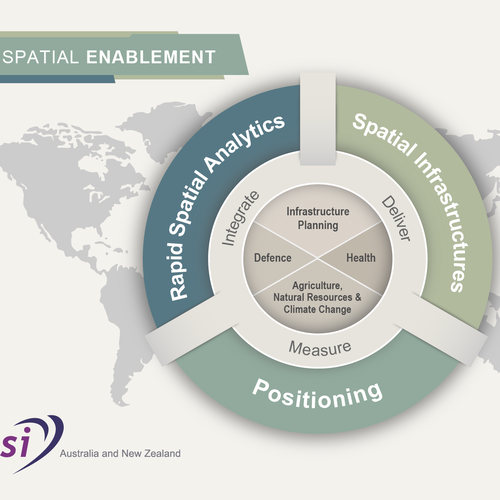 SPATIAL ENABLEMENT

Rapid Spatial Analytics

Spatial Infrastructures

Positioning

Integrate

Deliver

Measure

Infrastructure Planning

Defence

Health

Agriculture, Natural Resources & Climate Change

si

Australia and New Zealand